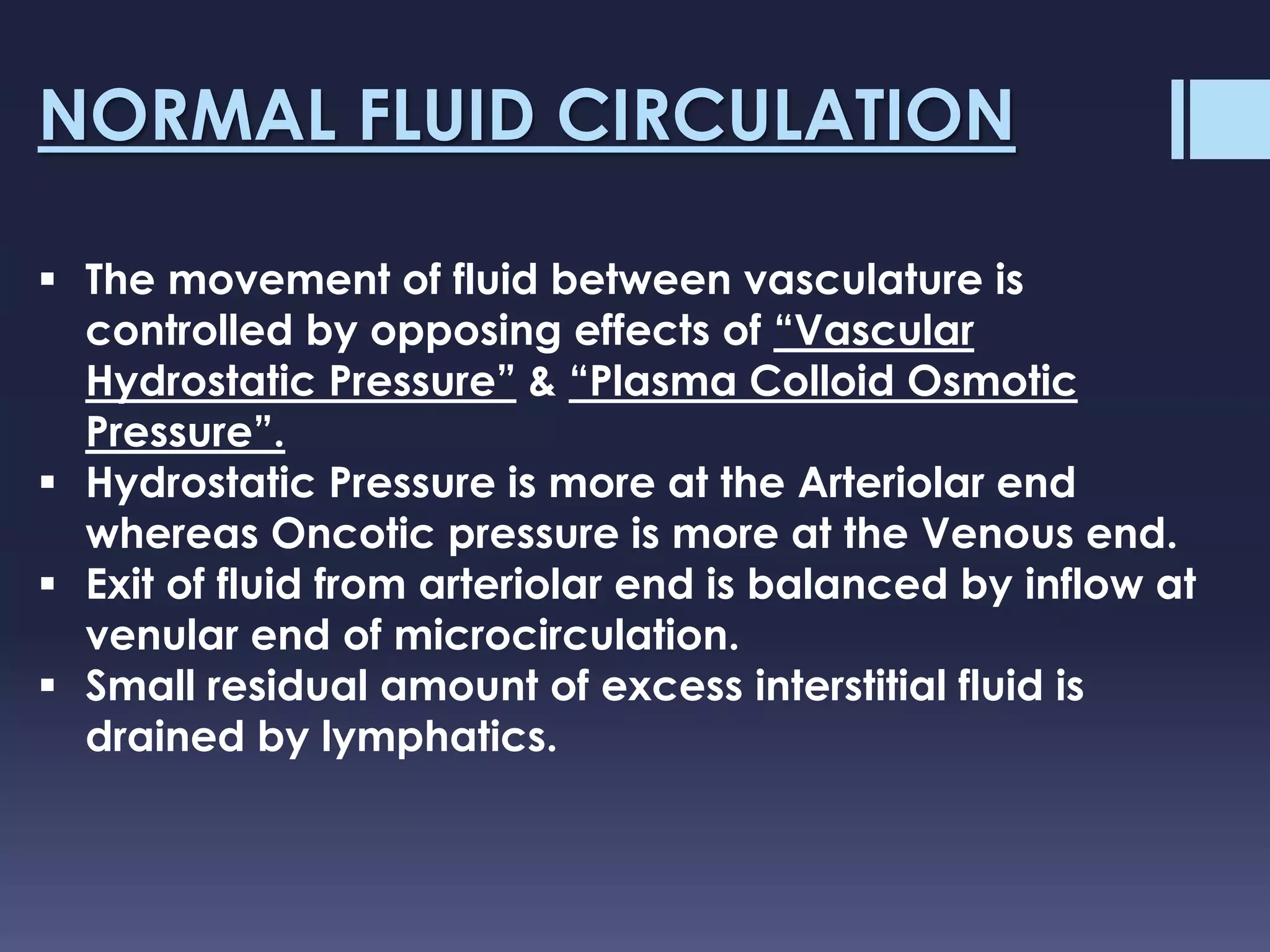 NORMAL FLUID CIRCULATION

▪ The movement of fluid between vasculature is controlled by opposing effects of “Vascular Hydrostatic Pressure” & “Plasma Colloid Osmotic Pressure”.
▪ Hydrostatic Pressure is more at the Arteriolar end whereas Oncotic pressure is more at the Venous end.
▪ Exit of fluid from arteriolar end is balanced by inflow at venular end of microcirculation.
▪ Small residual amount of excess interstitial fluid is drained by lymphatics.